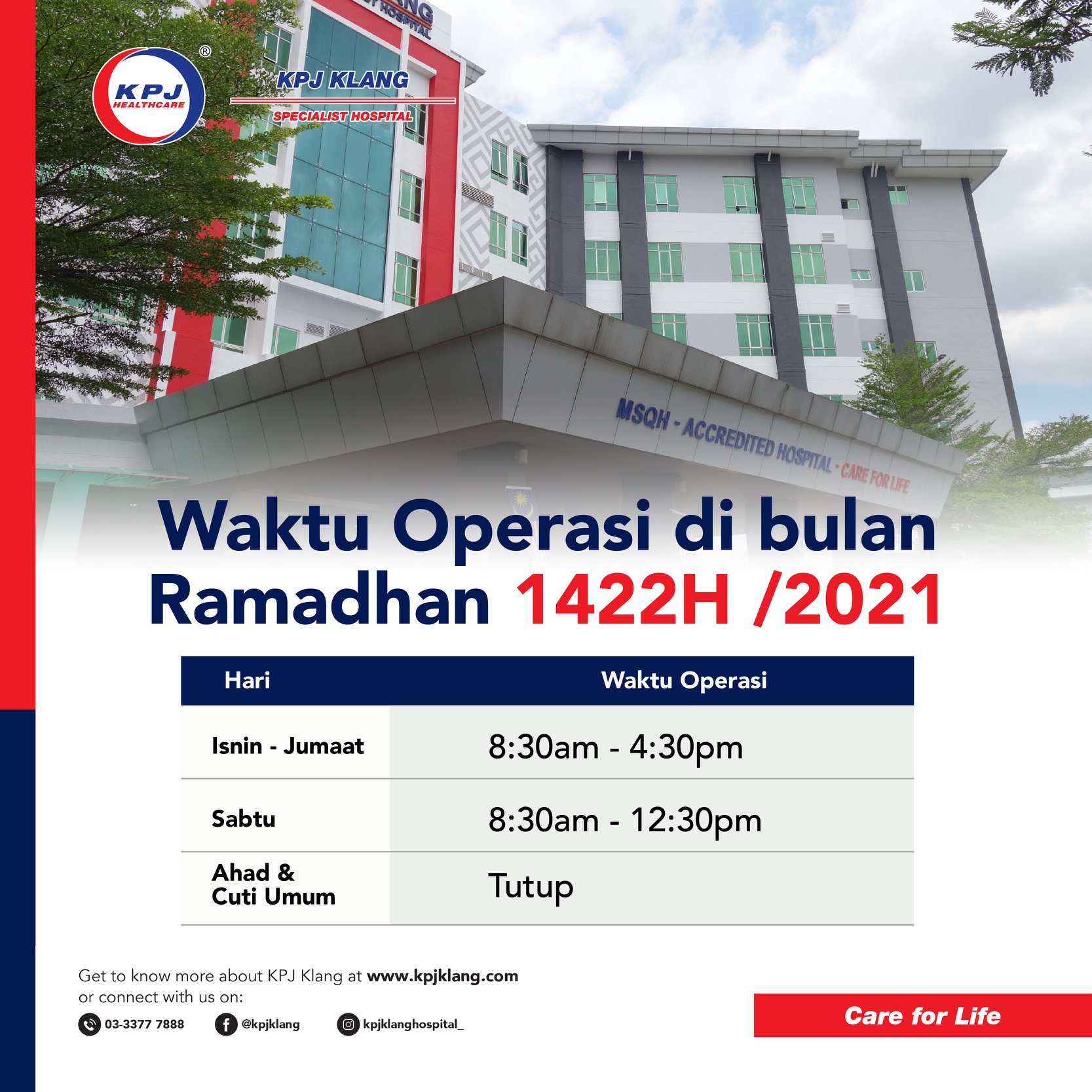 KPJ HEALTHCARE ®

KPJ KLANG
SPECIALIST HOSPITAL

MSQH - ACCREDITED HOSPITAL - CARE FOR LIFE

Waktu Operasi di bulan Ramadhan 1422H /2021

| Hari | Waktu Operasi |
|---|---|
| Isnin - Jumaat | 8:30am - 4:30pm |
| Sabtu | 8:30am - 12:30pm |
| Ahad & Cuti Umum | Tutup |

Get to know more about KPJ Klang at www.kpjklang.com or connect with us on:

03-3377 7888 @kpjklang kpjklanghospital_

Care for Life